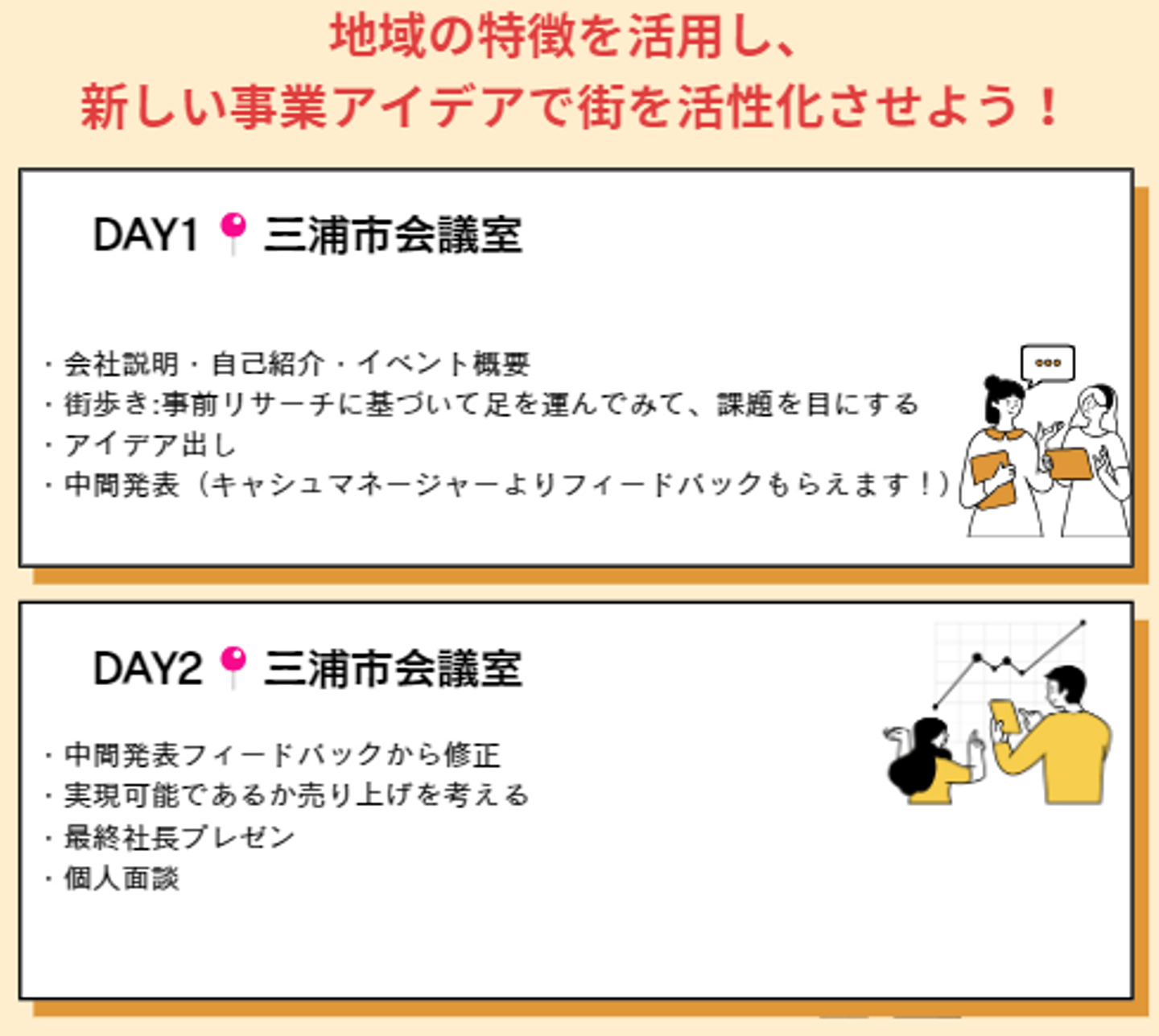 地域の特徴を活用し、
新しい事業アイデアで街を活性化させよう！

DAY1 三浦市会議室

・会社説明・自己紹介・イベント概要
・街歩き:事前リサーチに基づいて足を運んでみて、課題を目にする
・アイデア出し
・中間発表（キャシュマネージャーよりフィードバックもらえます！）

DAY2 三浦市会議室

・中間発表フィードバックから修正
・実現可能であるか売り上げを考える
・最終社長プレゼン
・個人面談